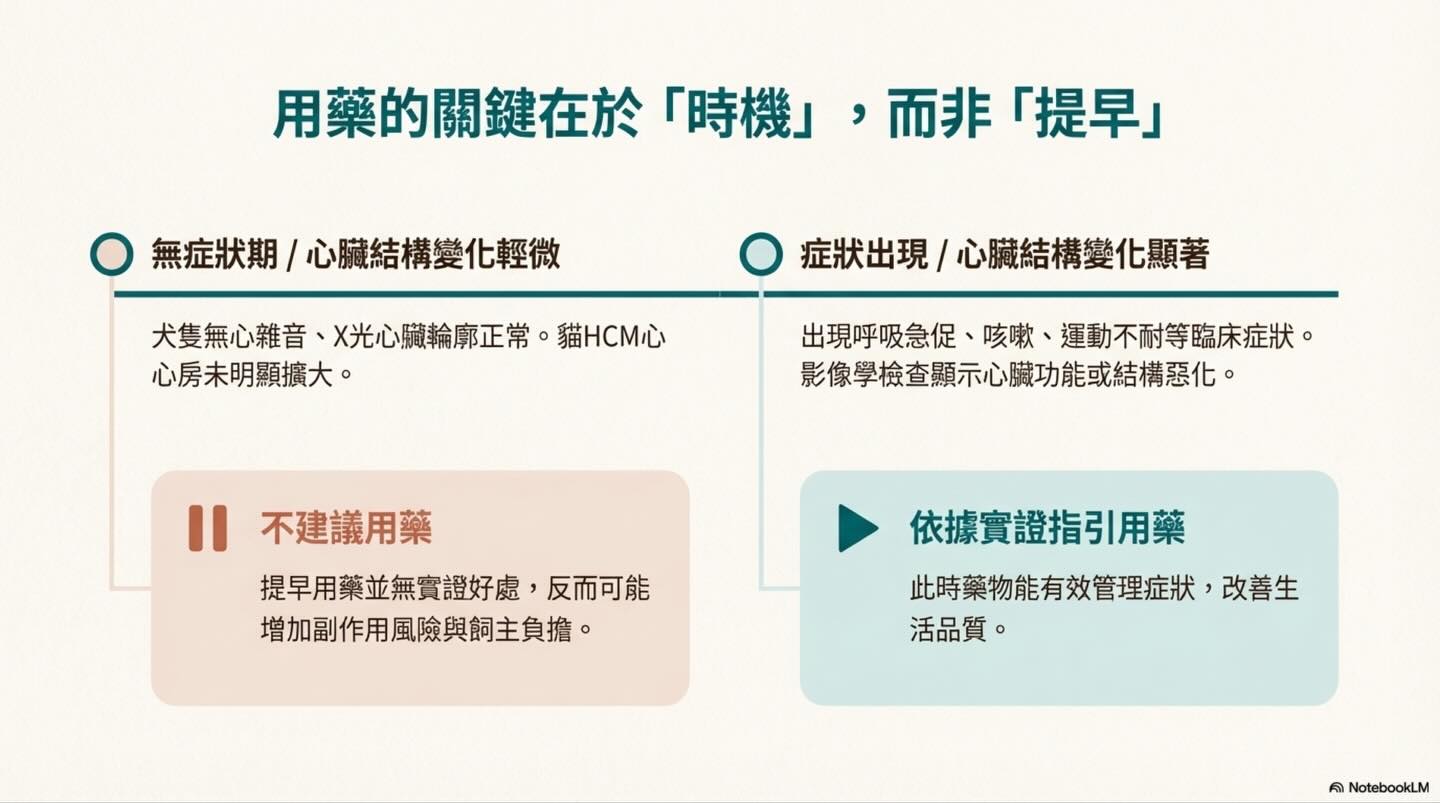 用藥的關鍵在於「時機」，而非「提早」

無症狀期 / 心臟結構變化輕微

犬隻無心雜音、X光心臟輪廓正常。貓HCM心心房未明顯擴大。

不建議用藥

提早用藥並無實證好處，反而可能增加副作用風險與飼主負擔。

症狀出現 / 心臟結構變化顯著

出現呼吸急促、咳嗽、運動不耐等臨床症狀。影像學檢查顯示心臟功能或結構惡化。

依據實證指引用藥

此時藥物能有效管理症狀，改善生活品質。

NotebookLM